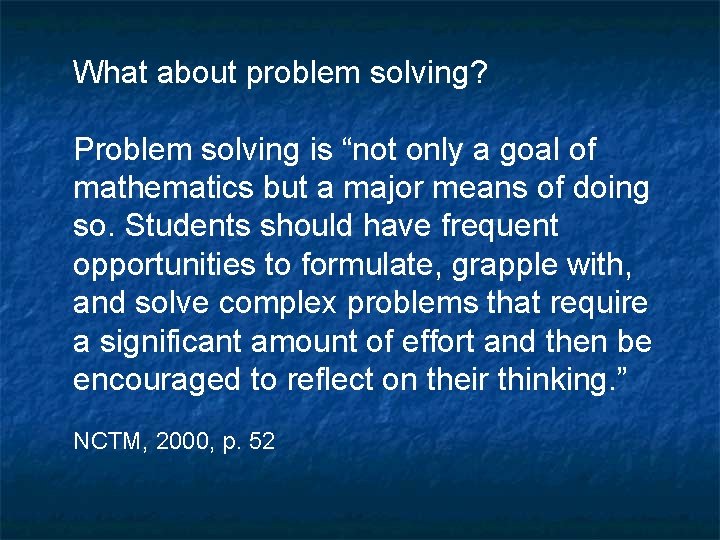 What about problem solving?

Problem solving is “not only a goal of mathematics but a major means of doing so. Students should have frequent opportunities to formulate, grapple with, and solve complex problems that require a significant amount of effort and then be encouraged to reflect on their thinking.”

NCTM, 2000, p. 52